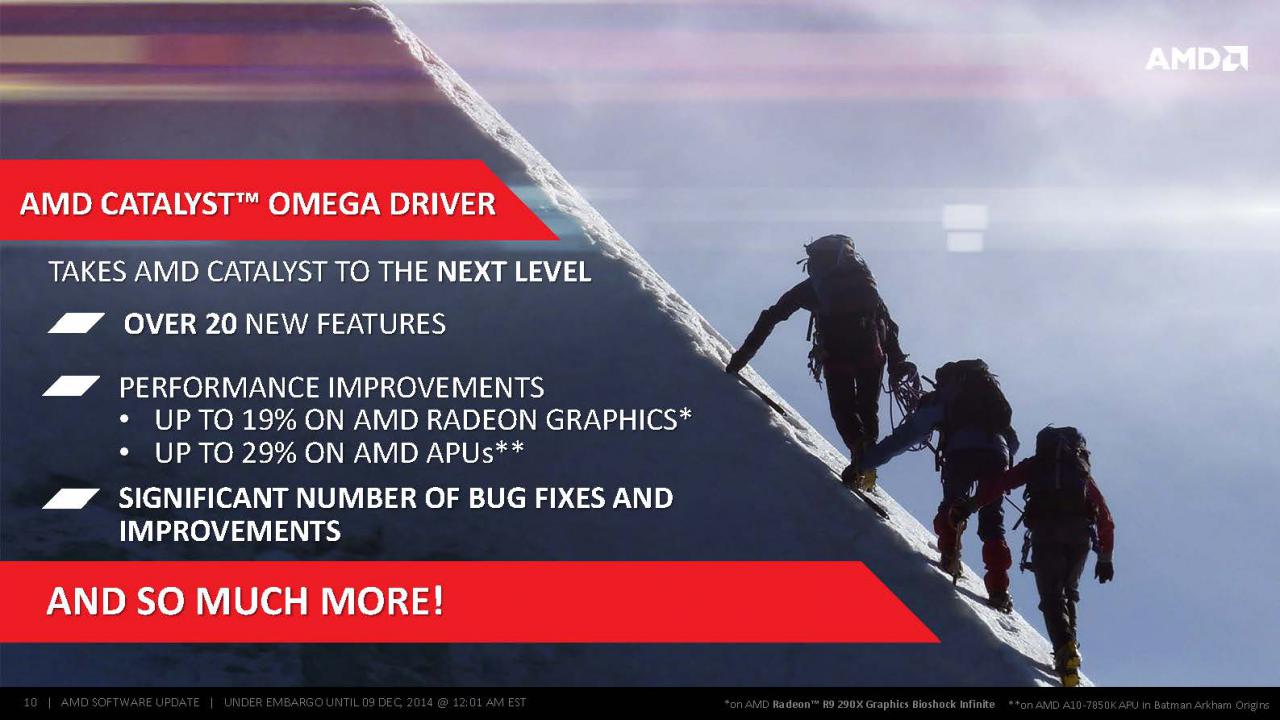 AMD

AMD CATALYST™ OMEGA DRIVER

TAKES AMD CATALYST TO THE NEXT LEVEL

OVER 20 NEW FEATURES

PERFORMANCE IMPROVEMENTS
• UP TO 19% ON AMD RADEON GRAPHICS*
• UP TO 29% ON AMD APUs**

SIGNIFICANT NUMBER OF BUG FIXES AND IMPROVEMENTS

AND SO MUCH MORE!

10 | AMD SOFTWARE UPDATE | UNDER EMBARGO UNTIL 09 DEC, 2014 @ 12:01 AM EST

*on AMD Radeon™ R9 290X Graphics Bioshock Infinite **on AMD A10-7850K APU in Batman Arkham Origins